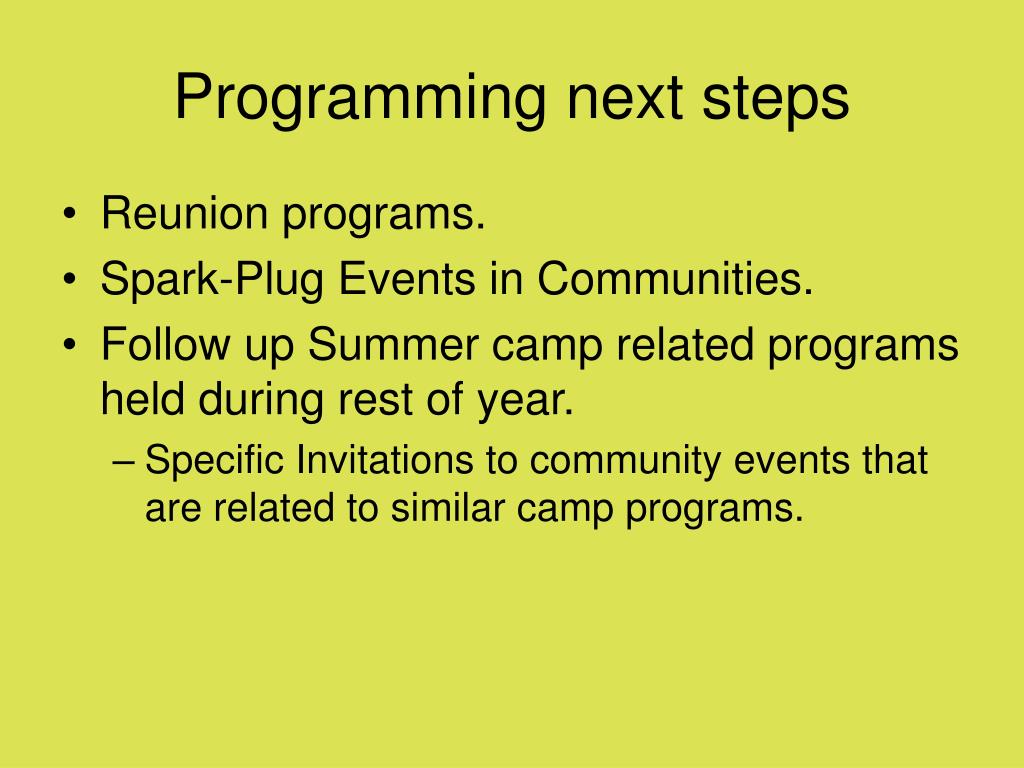 Programming next steps

• Reunion programs.
• Spark-Plug Events in Communities.
• Follow up Summer camp related programs held during rest of year.
– Specific Invitations to community events that are related to similar camp programs.